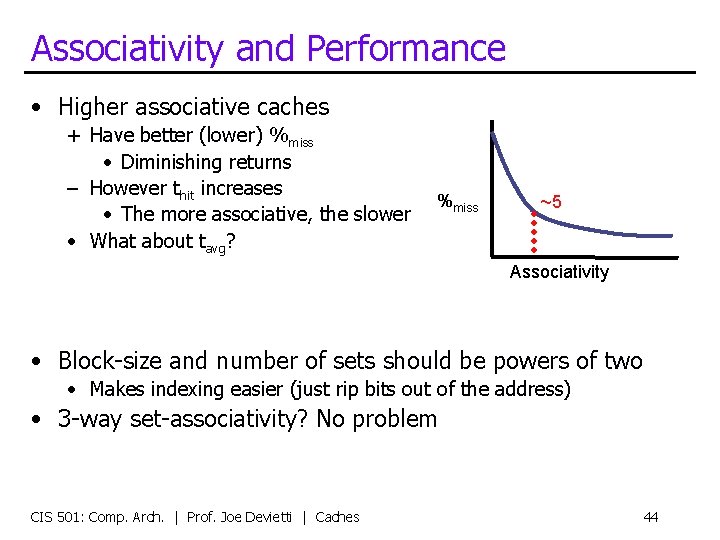 Associativity and Performance

• Higher associative caches
+ Have better (lower) $\%_{miss}$
• Diminishing returns
– However $t_{hit}$ increases
• The more associative, the slower
• What about $t_{avg}$?

$\%_{miss}$
~5
Associativity

• Block-size and number of sets should be powers of two
• Makes indexing easier (just rip bits out of the address)
• 3-way set-associativity? No problem

CIS 501: Comp. Arch. | Prof. Joe Devietti | Caches

44